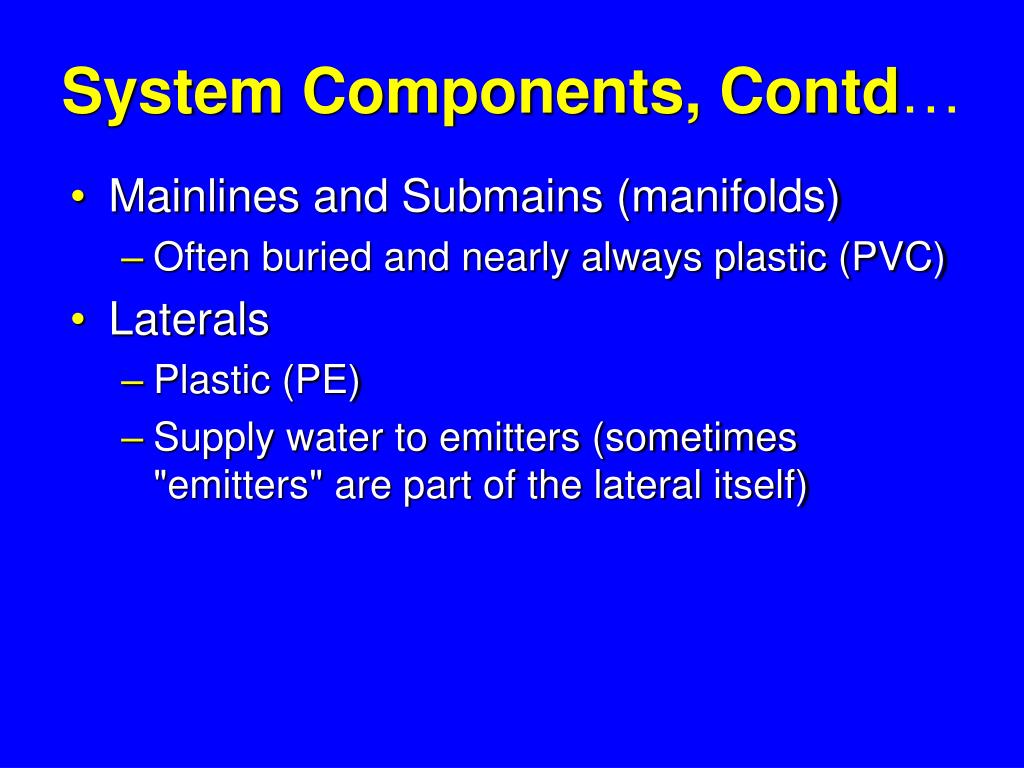 System Components, Contd…

• Mainlines and Submains (manifolds)
– Often buried and nearly always plastic (PVC)
• Laterals
– Plastic (PE)
– Supply water to emitters (sometimes "emitters" are part of the lateral itself)